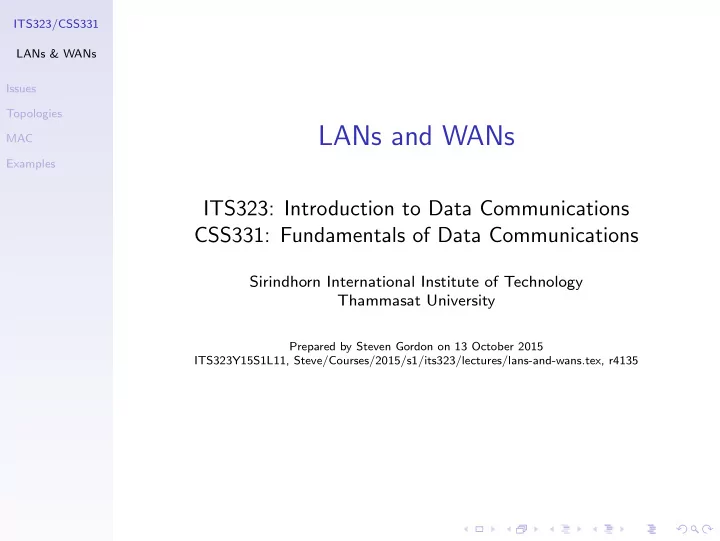 ITS323/CSS331

LANs & WANs

Issues

Topologies

MAC

Examples

LANs and WANs

ITS323: Introduction to Data Communications
CSS331: Fundamentals of Data Communications

Sirindhorn International Institute of Technology
Thammasat University

Prepared by Steven Gordon on 13 October 2015
ITS323Y15S1L11, Steve/Courses/2015/s1/its323/lectures/lans-and-wans.tex, r4135